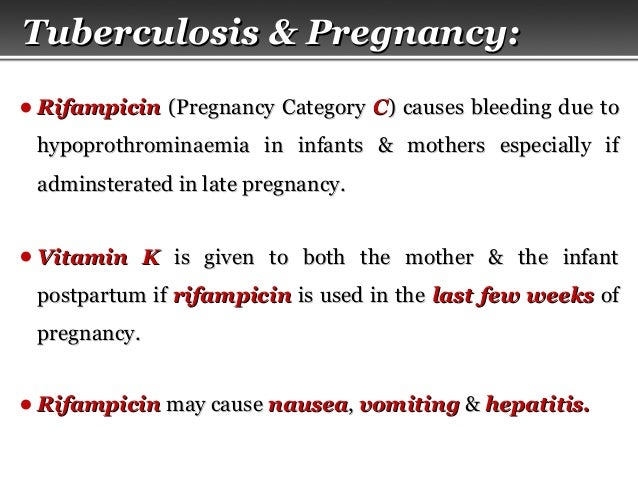 Tuberculosis & Pregnancy:

• Rifampicin (Pregnancy Category C) causes bleeding due to hypoprothrominaemia in infants & mothers especially if adminsterated in late pregnancy.

• Vitamin K is given to both the mother & the infant postpartum if rifampicin is used in the last few weeks of pregnancy.

• Rifampicin may cause nausea, vomiting & hepatitis.